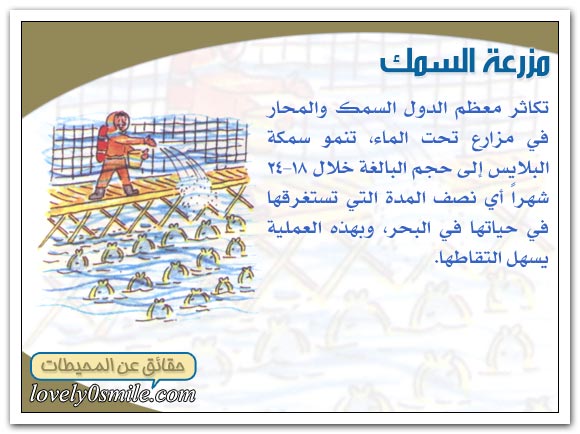 مزرعة السمك

تكاثر معظم الدول السمك والمحار في مزارع تحت الماء، تنمو سمكة البلايس إلى حجم البالغة خلال ١٨-٢٤ شهراً أي نصف المدة التي تستغرقها في حياتها في البحر، وبهذه العملية يسهل التقاطها.

حقائق عن المحيطات

lovely0smile.com